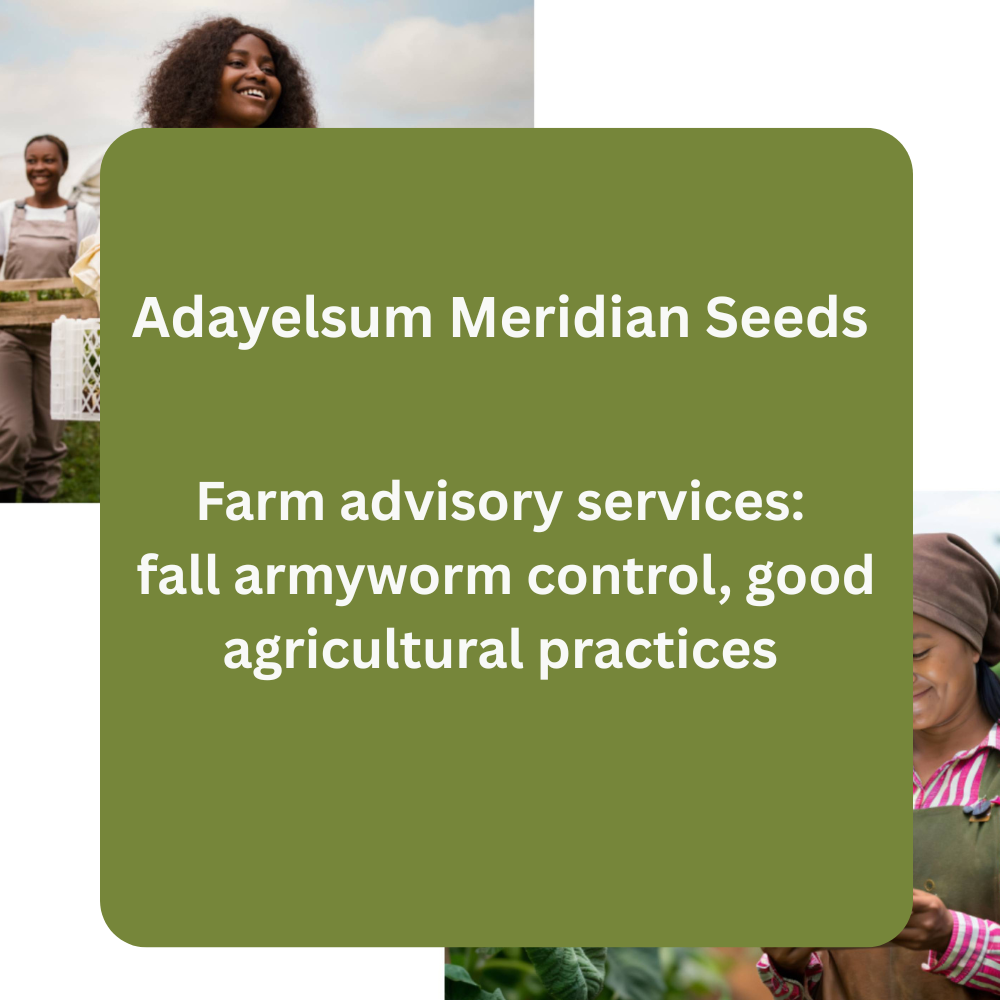 Adayelsum Meridian Seeds

Farm advisory services: fall armyworm control, good agricultural practices